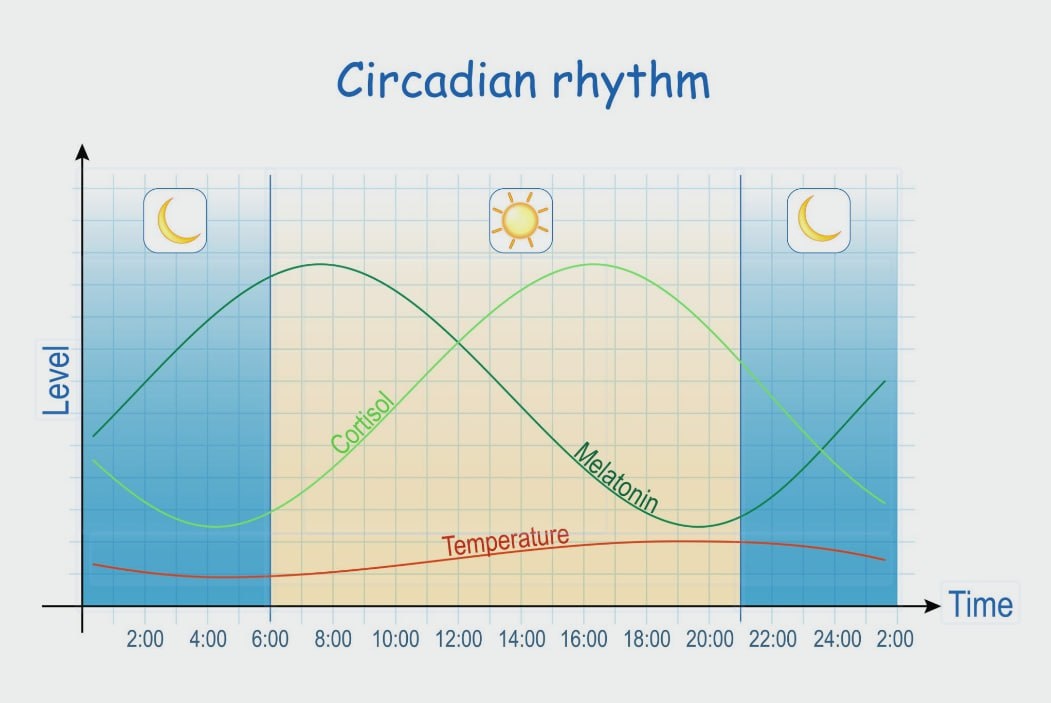 Circadian rhythm

Level

Cortisol

Melatonin

Temperature

Time

2:00 4:00 6:00 8:00 10:00 12:00 14:00 16:00 18:00 20:00 22:00 24:00 2:00